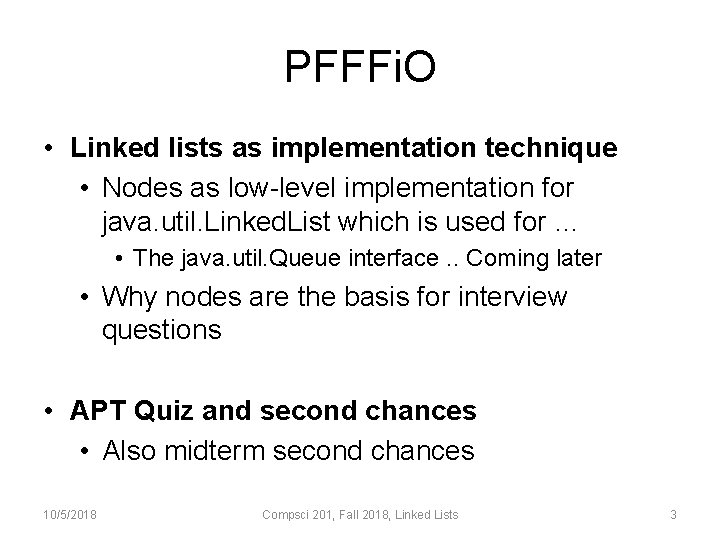 PFFFiO

• Linked lists as implementation technique
  • Nodes as low-level implementation for java.util.LinkedList which is used for …
    • The java.util.Queue interface .. Coming later
  • Why nodes are the basis for interview questions

• APT Quiz and second chances
  • Also midterm second chances

10/5/2018 Compsci 201, Fall 2018, Linked Lists 3